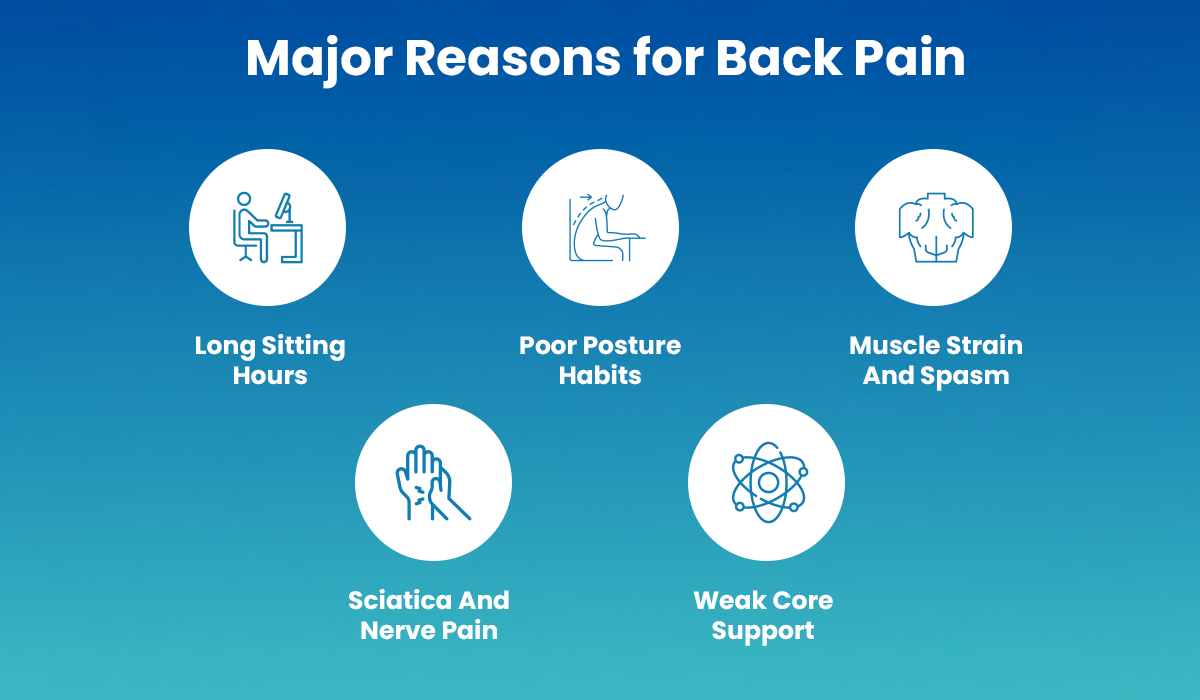 Major Reasons for Back Pain

Long Sitting Hours

Poor Posture Habits

Muscle Strain And Spasm

Sciatica And Nerve Pain

Weak Core Support